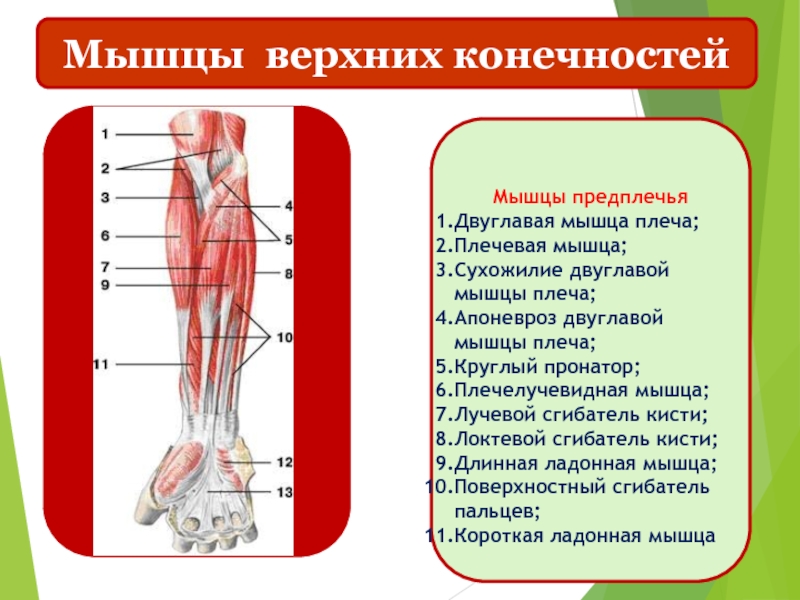 Мышцы верхних конечностей

1
2
3
6
7
9
11
4
5
8
10
12
13

Мышцы предплечья
1.Двуглавая мышца плеча;
2.Плечевая мышца;
3.Сухожилие двуглавой мышцы плеча;
4.Апоневроз двуглавой мышцы плеча;
5.Круглый пронатор;
6.Плечелучевидная мышца;
7.Лучевой сгибатель кисти;
8.Локтевой сгибатель кисти;
9.Длинная ладонная мышца;
10.Поверхностный сгибатель пальцев;
11.Короткая ладонная мышца